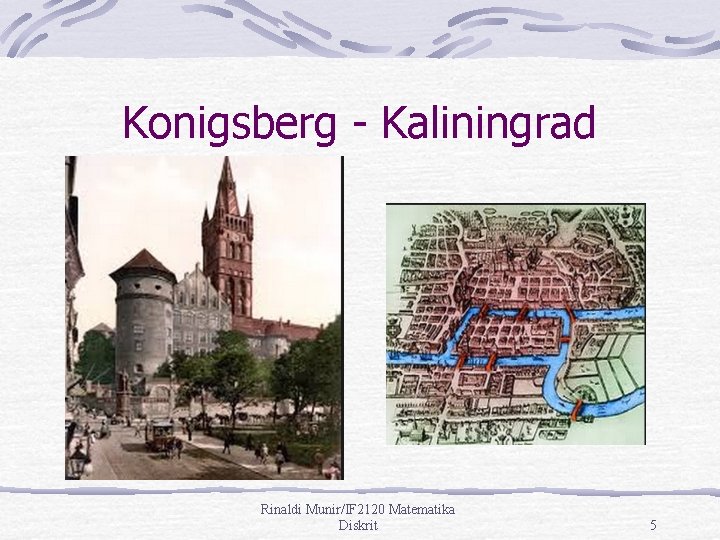 Konigsberg - Kaliningrad

Rinaldi Munir/IF2120 Matematika Diskrit

5